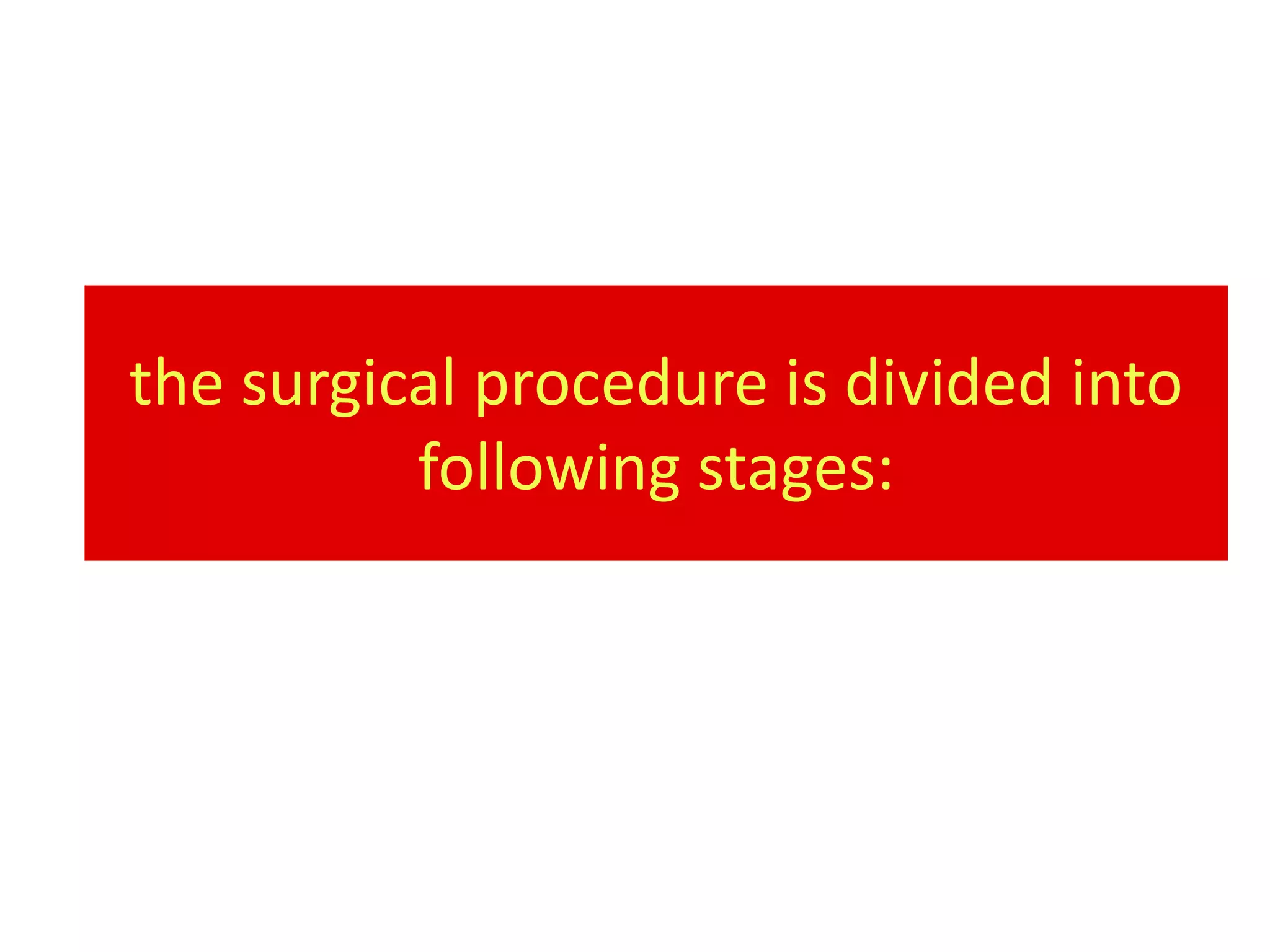 the surgical procedure is divided into following stages: